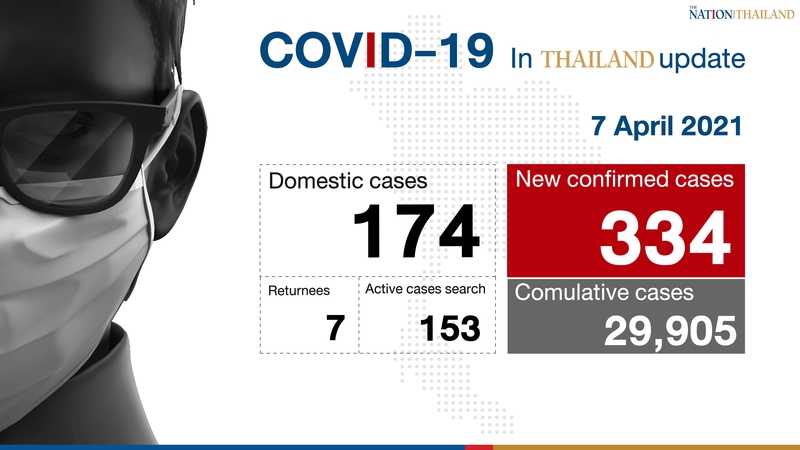 THE NATION THAILAND

COVID-19 In THAILAND update

7 April 2021

Domestic cases
174

Returnees
7

Active cases search
153

New confirmed cases
334

Comulative cases
29,905